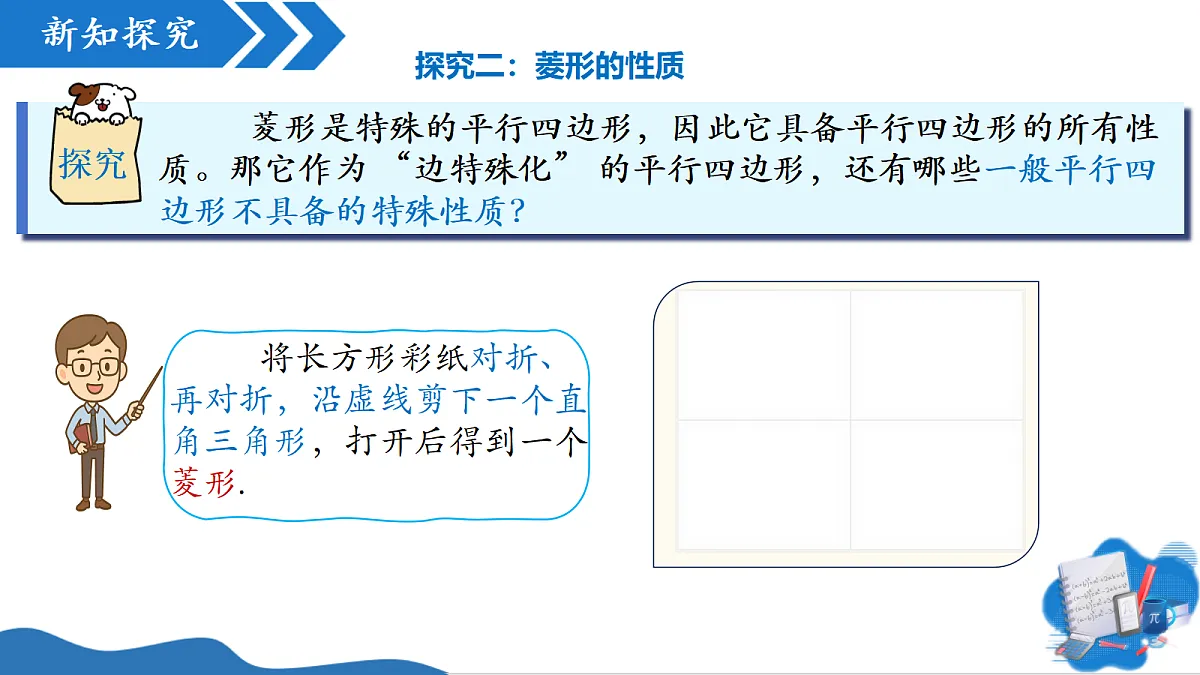 新知探究

探究二：菱形的性质

探究

菱形是特殊的平行四边形，因此它具备平行四边形的所有性质。那它作为“边特殊化”的平行四边形，还有哪些一般平行四边形不具备的特殊性质？

将长方形彩纸对折、再对折，沿虚线剪下一个直角三角形，打开后得到一个菱形.